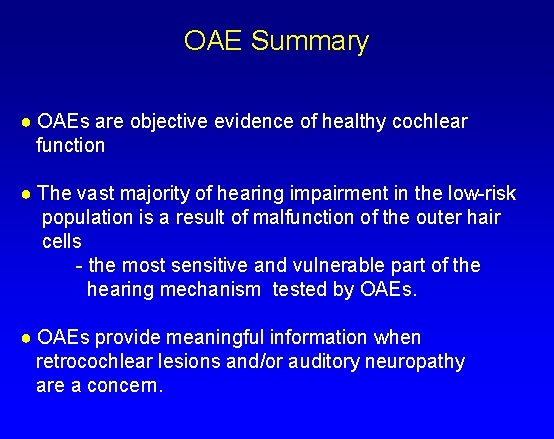 OAE Summary

● OAEs are objective evidence of healthy cochlear function

● The vast majority of hearing impairment in the low-risk population is a result of malfunction of the outer hair cells

- the most sensitive and vulnerable part of the hearing mechanism tested by OAEs.

● OAEs provide meaningful information when retrocochlear lesions and/or auditory neuropathy are a concern.